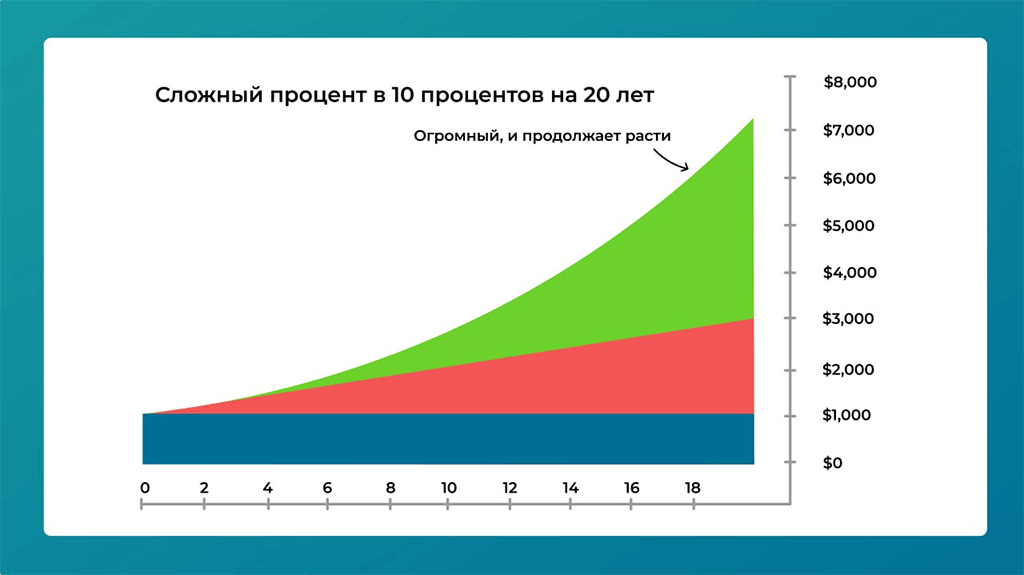 Сложный процент в 10 процентов на 20 лет

Огромный, и продолжает расти

$8,000
$7,000
$6,000
$5,000
$4,000
$3,000
$2,000
$1,000
$0

0 2 4 6 8 10 12 14 16 18